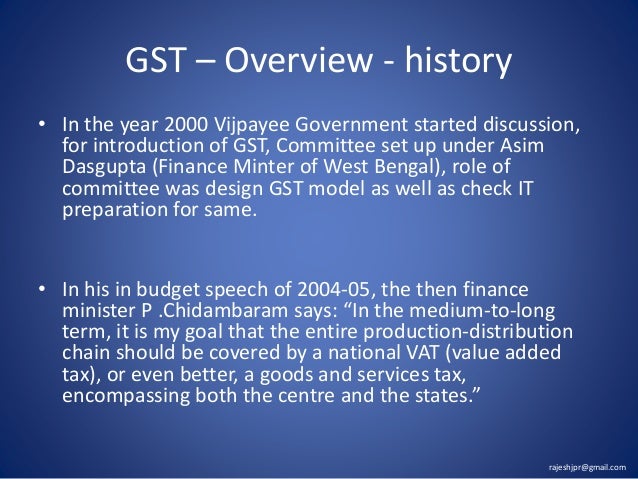 GST – Overview - history

• In the year 2000 Vijpayee Government started discussion, for introduction of GST, Committee set up under Asim Dasgupta (Finance Minter of West Bengal), role of committee was design GST model as well as check IT preparation for same.

• In his in budget speech of 2004-05, the then finance minister P .Chidambaram says: “In the medium-to-long term, it is my goal that the entire production-distribution chain should be covered by a national VAT (value added tax), or even better, a goods and services tax, encompassing both the centre and the states.”

rajeshjpr@gmail.com